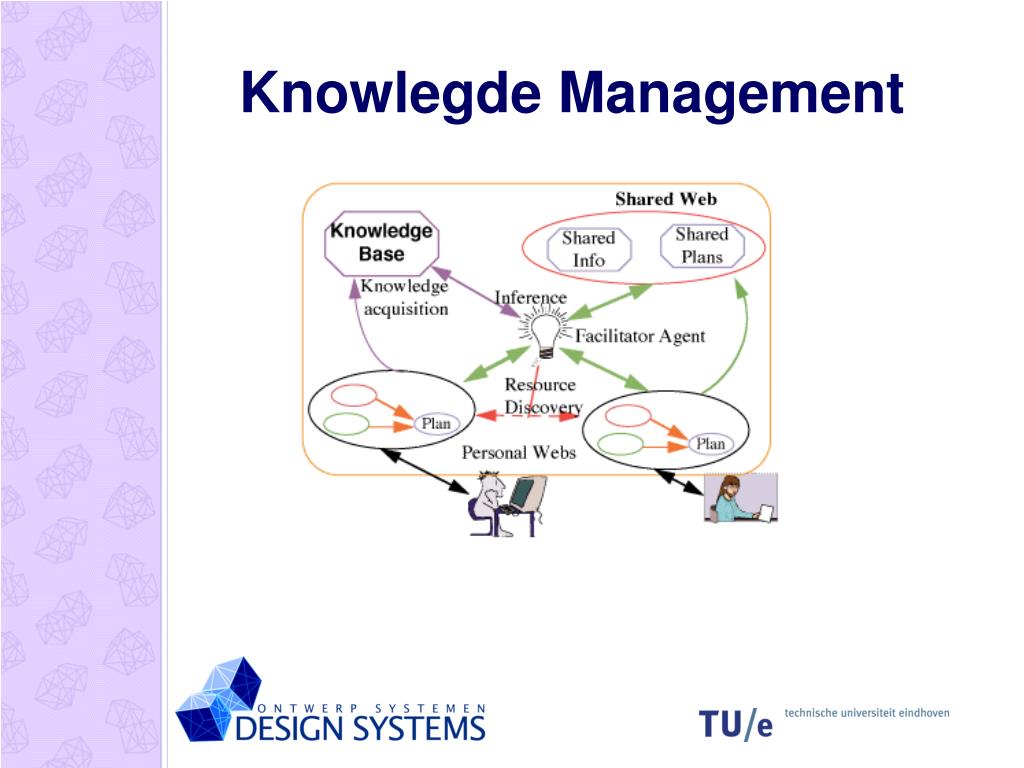 Knowlegde Management

Shared Web

Knowledge Base

Shared Info

Shared Plans

Knowledge acquisition

Inference

Facilitator Agent

Resource Discovery

Plan

Plan

Personal Webs

ONTWERP SYSTEMEN
DESIGN SYSTEMS

TU/e technische universiteit eindhoven